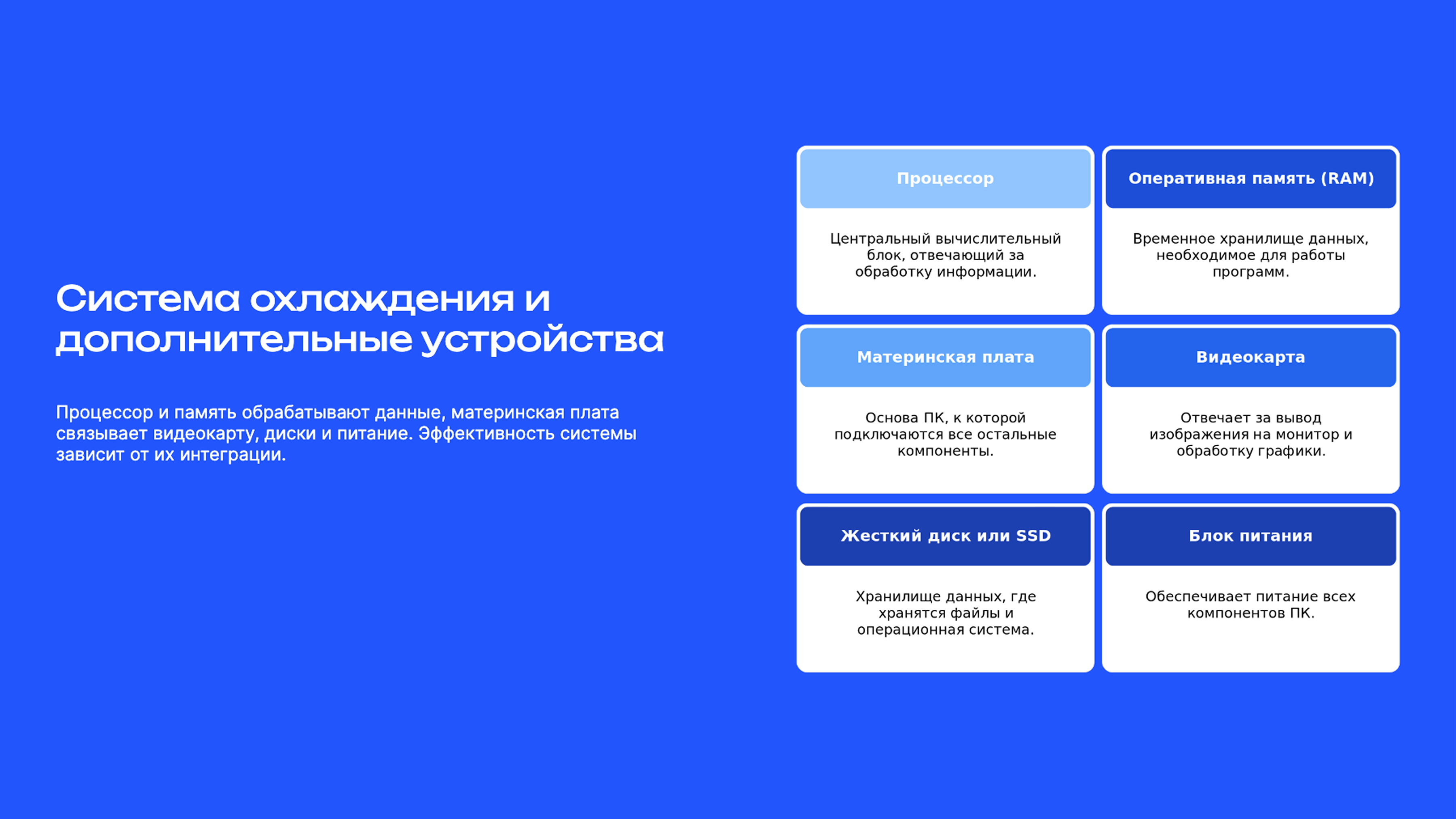 Система охлаждения и дополнительные устройства

Процессор и память обрабатывают данные, материнская плата связывает видеокарту, диски и питание. Эффективность системы зависит от их интеграции.

Процессор

Центральный вычислительный блок, отвечающий за обработку информации.

Оперативная память (RAM)

Временное хранилище данных, необходимое для работы программ.

Материнская плата

Основа ПК, к которой подключаются все остальные компоненты.

Видеокарта

Отвечает за вывод изображения на монитор и обработку графики.

Жесткий диск или SSD

Хранилище данных, где хранятся файлы и операционная система.

Блок питания

Обеспечивает питание всех компонентов ПК.